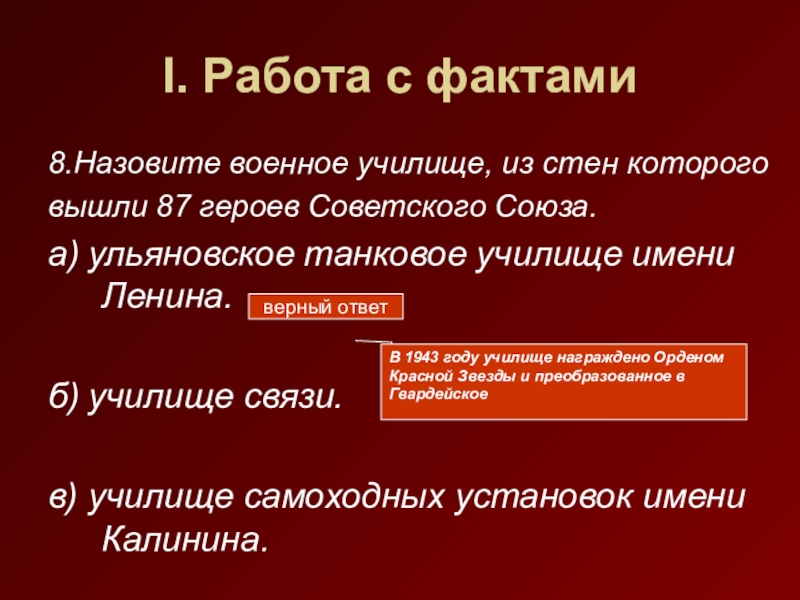 I. Работа с фактами

8.Назовите военное училище, из стен которого вышли 87 героев Советского Союза.

а) ульяновское танковое училище имени Ленина.

верный ответ

В 1943 году училище награждено Орденом Красной Звезды и преобразованное в Гвардейское

б) училище связи.

в) училище самоходных установок имени Калинина.